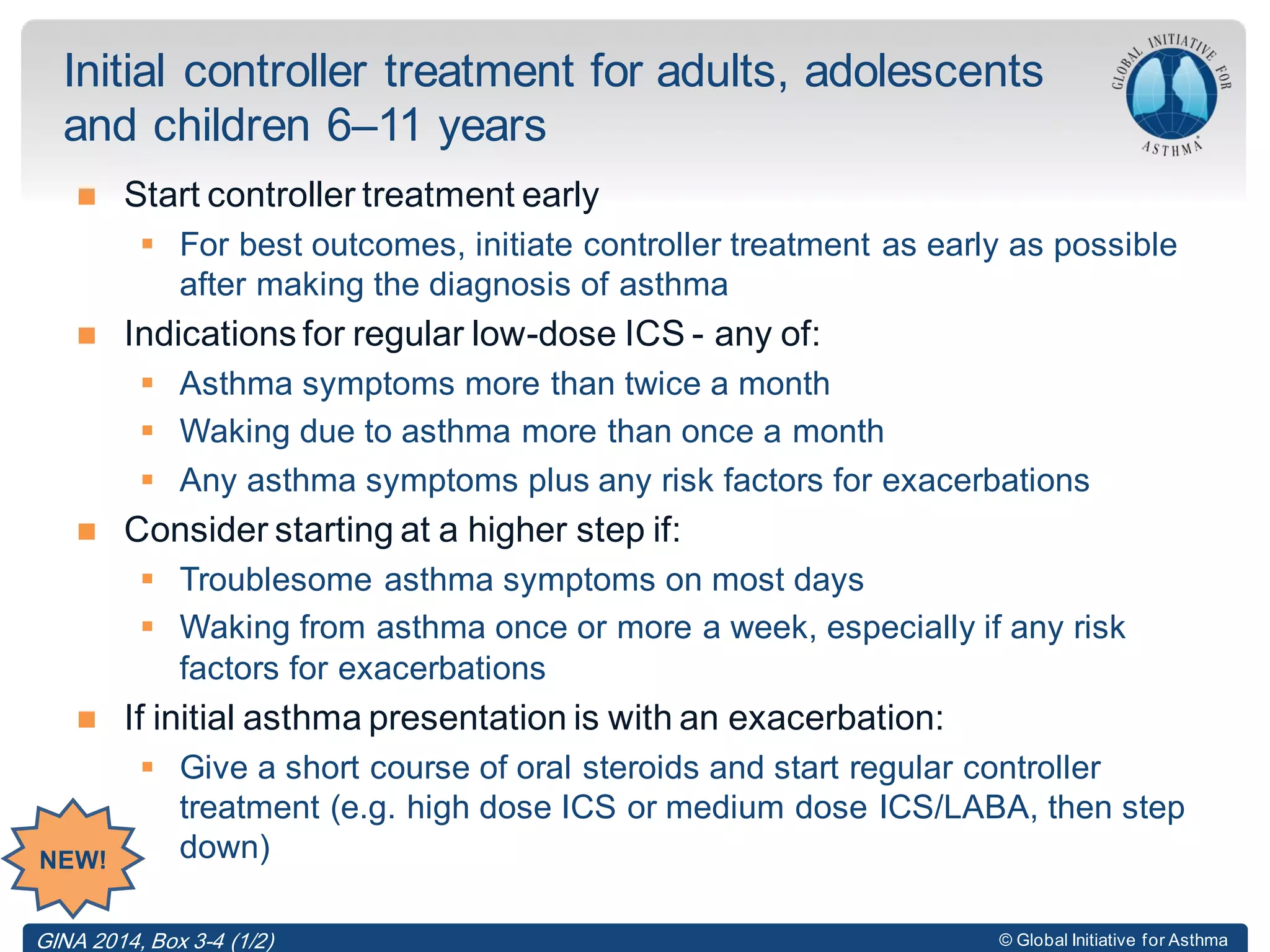 Initial controller treatment for adults, adolescents and children 6–11 years

GLOBAL INITIATIVE FOR ASTHMA

Start controller treatment early

For best outcomes, initiate controller treatment as early as possible after making the diagnosis of asthma

Indications for regular low-dose ICS - any of:

Asthma symptoms more than twice a month

Waking due to asthma more than once a month

Any asthma symptoms plus any risk factors for exacerbations

Consider starting at a higher step if:

Troublesome asthma symptoms on most days

Waking from asthma once or more a week, especially if any risk factors for exacerbations

If initial asthma presentation is with an exacerbation:

Give a short course of oral steroids and start regular controller treatment (e.g. high dose ICS or medium dose ICS/LABA, then step down)

NEW!

GINA 2014, Box 3-4 (1/2)

© Global Initiative for Asthma